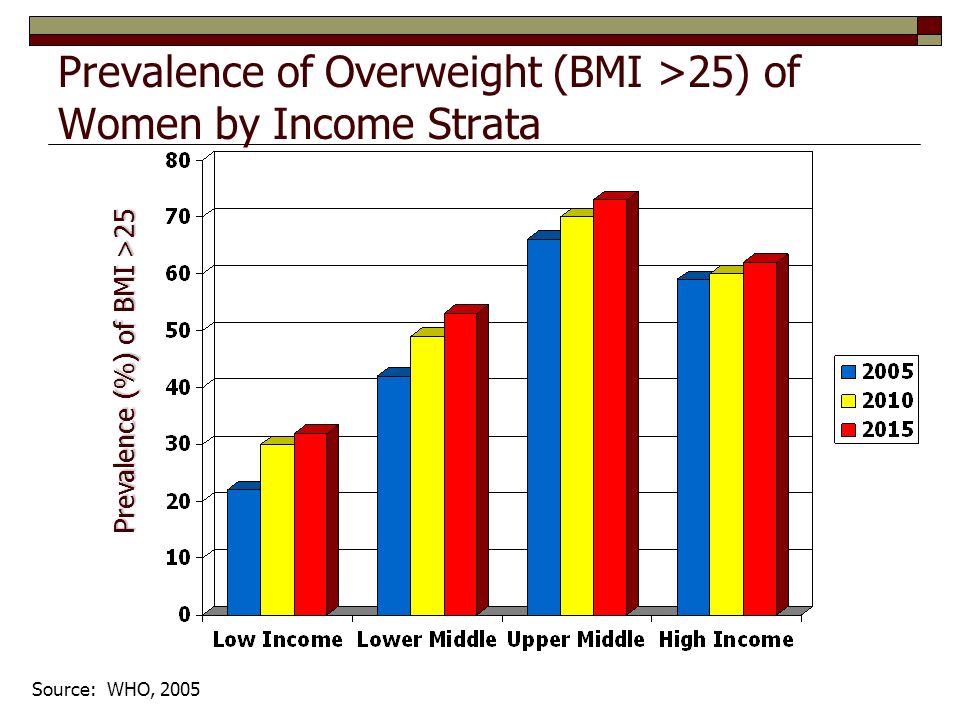 Prevalence of Overweight (BMI >25) of Women by Income Strata

Prevalence (%) of BMI >25

80
70
60
50
40
30
20
10
0

Low Income
Lower Middle
Upper Middle
High Income

2005
2010
2015

Source: WHO, 2005